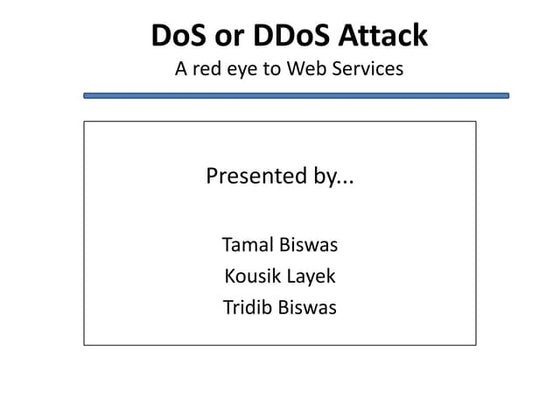 DoS or DDoS Attack
A red eye to Web Services

Presented by...

Tamal Biswas
Kousik Layek
Tridib Biswas